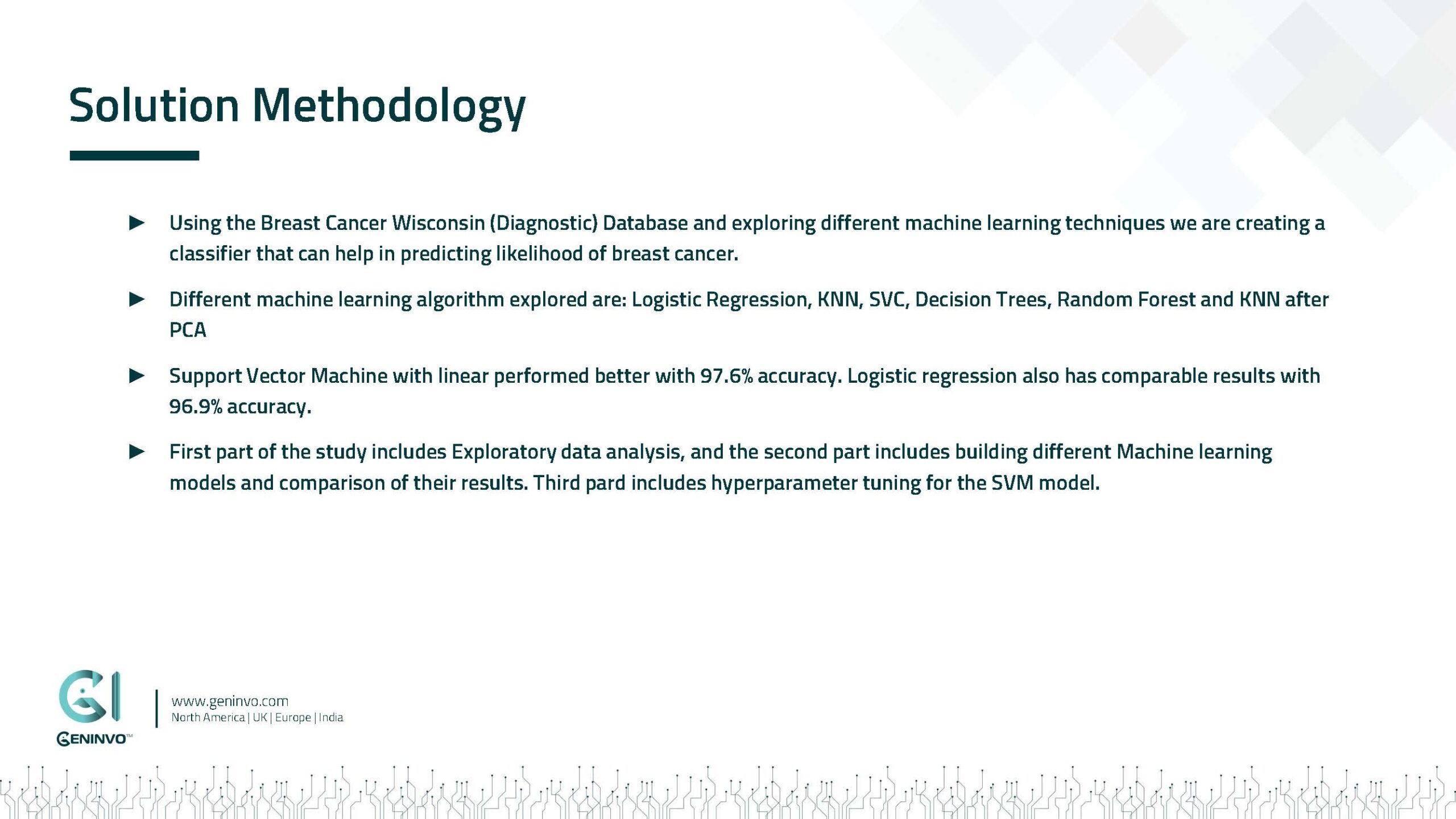 Solution Methodology

► Using the Breast Cancer Wisconsin (Diagnostic) Database and exploring different machine learning techniques we are creating a classifier that can help in predicting likelihood of breast cancer.

► Different machine learning algorithm explored are: Logistic Regression, KNN, SVC, Decision Trees, Random Forest and KNN after PCA

► Support Vector Machine with linear performed better with 97.6% accuracy. Logistic regression also has comparable results with 96.9% accuracy.

► First part of the study includes Exploratory data analysis, and the second part includes building different Machine learning models and comparison of their results. Third pard includes hyperparameter tuning for the SVM model.

GENINVO™

www.geninvo.com
North America | UK | Europe | India